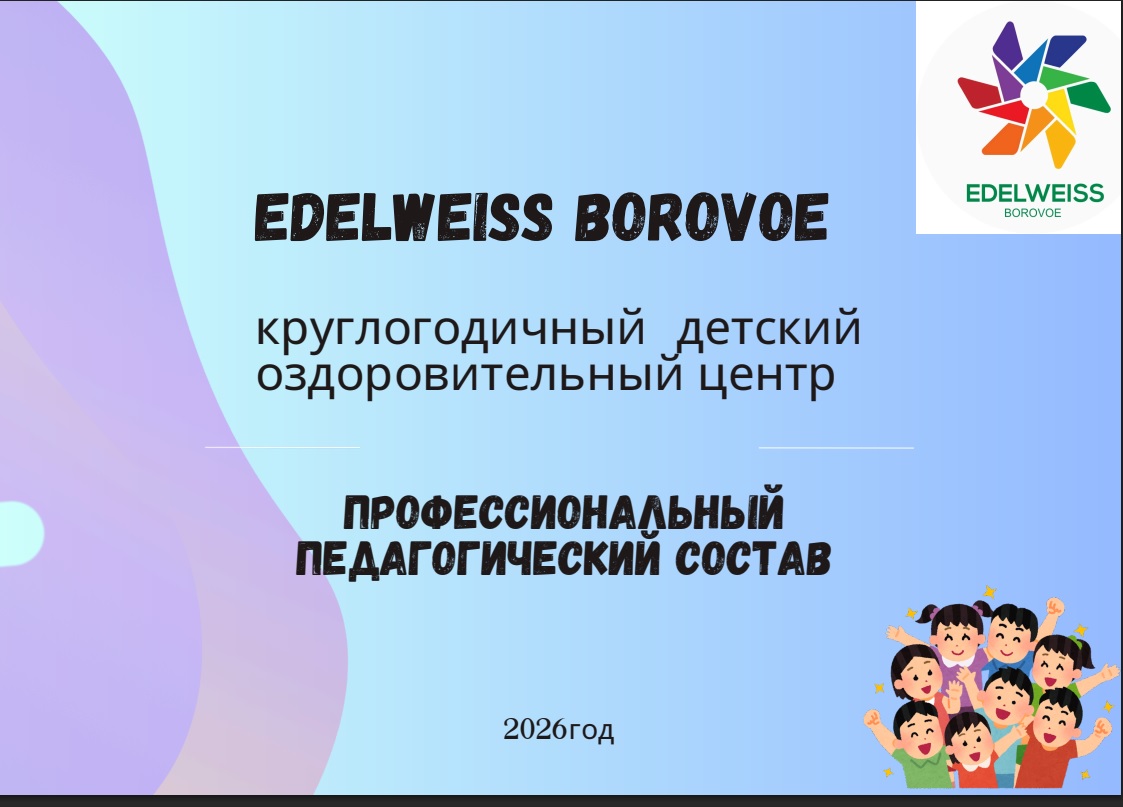 EDELWEISS BOROVOE

EDELWEISS BOROVOE

круглогодичный детский оздоровительный центр

ПРОФЕССИОНАЛЬНЫЙ ПЕДАГОГИЧЕСКИЙ СОСТАВ

2026год